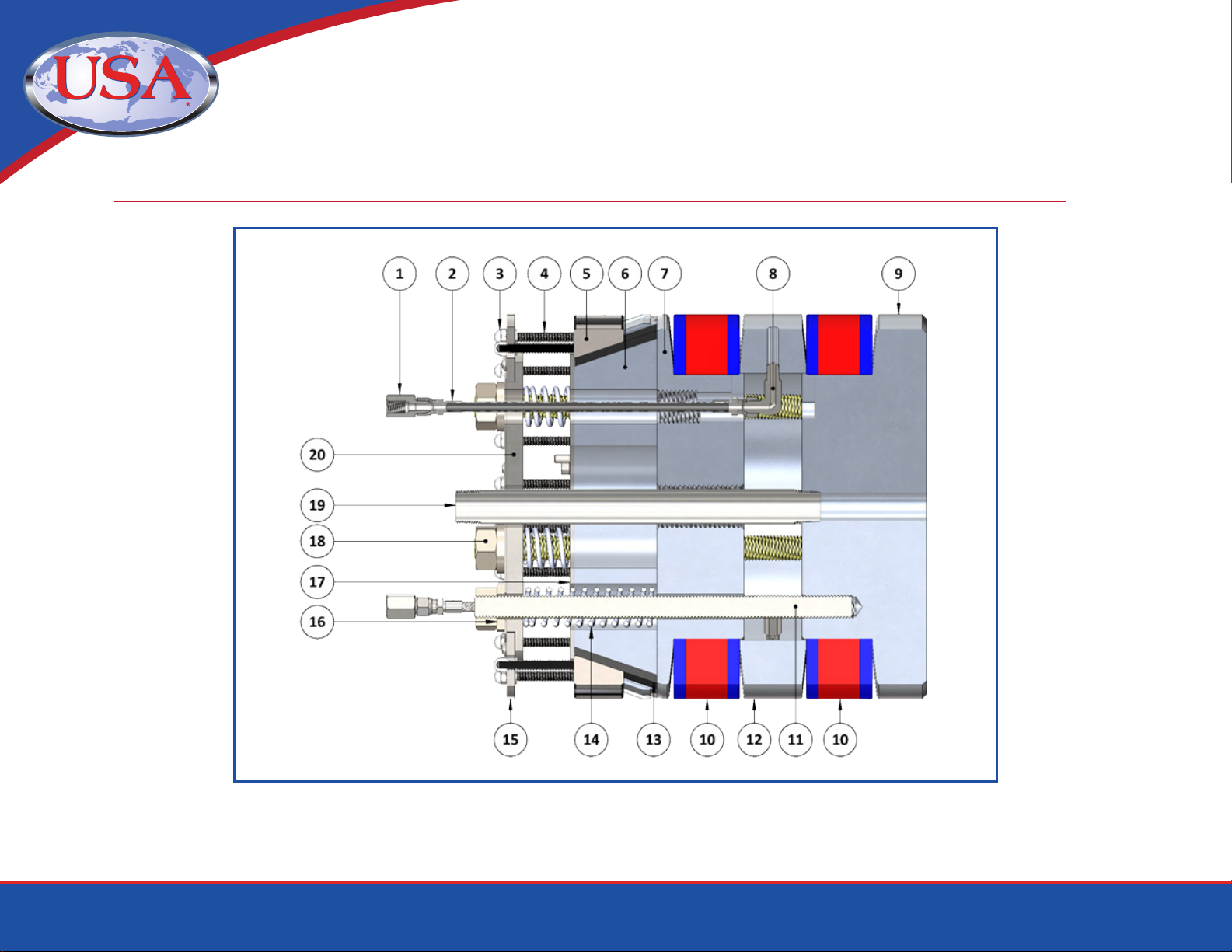 USA

1
2
3
4
5
6
7
8
9
20
19
18
17
16
15
14
13
10
12
11
10